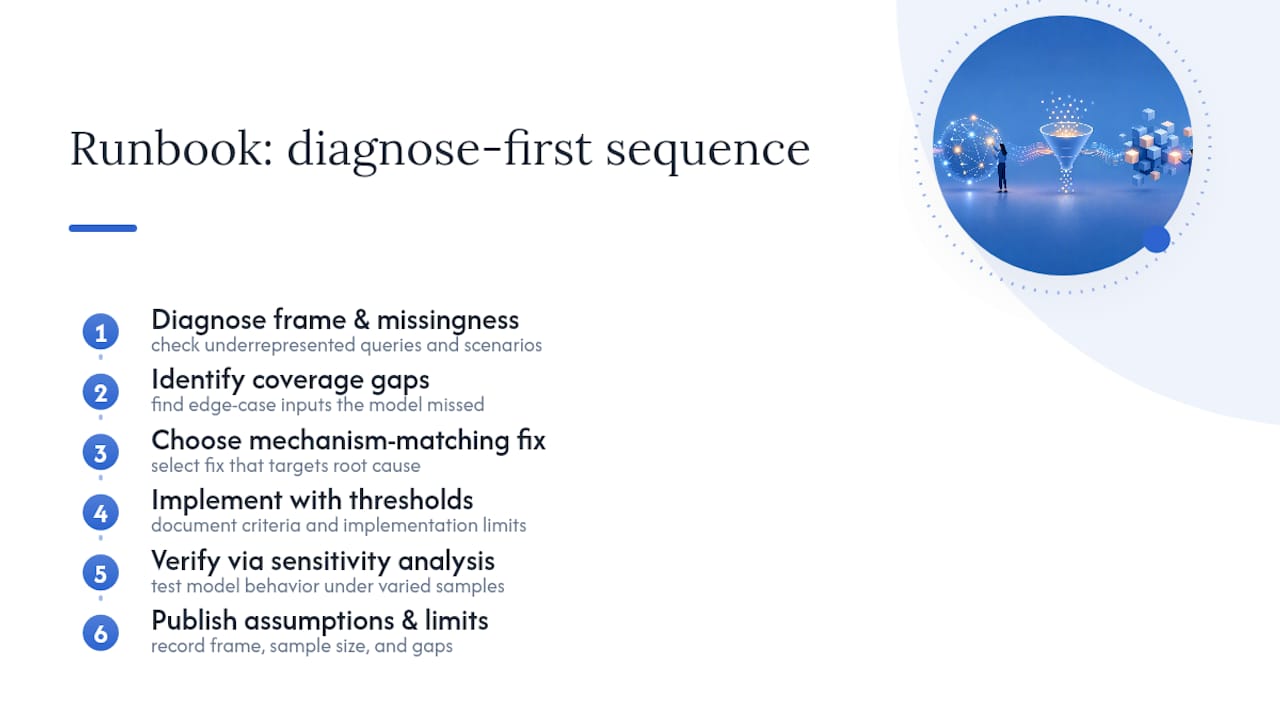 Runbook: diagnose-first sequence

1 Diagnose frame & missingness
check underrepresented queries and scenarios

2 Identify coverage gaps
find edge-case inputs the model missed

3 Choose mechanism-matching fix
select fix that targets root cause

4 Implement with thresholds
document criteria and implementation limits

5 Verify via sensitivity analysis
test model behavior under varied samples

6 Publish assumptions & limits
record frame, sample size, and gaps